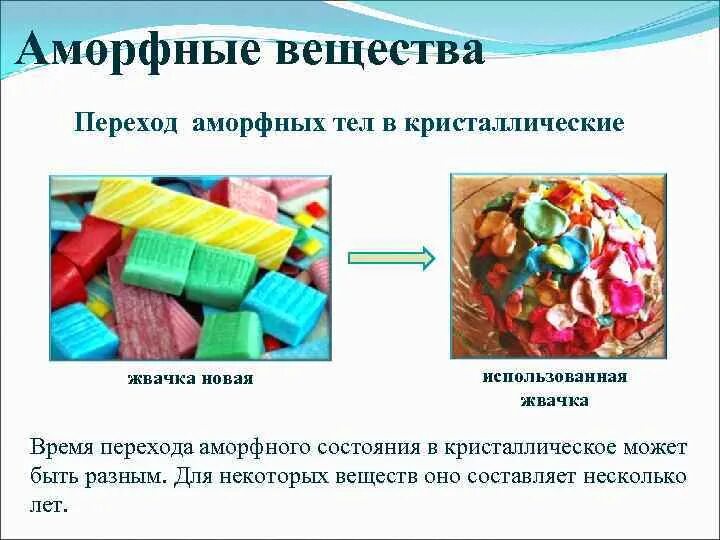 Аморфные вещества

Переход аморфных тел в кристаллические

жвачка новая

использованная жвачка

Время перехода аморфного состояния в кристаллическое может быть разным. Для некоторых веществ оно составляет несколько лет.